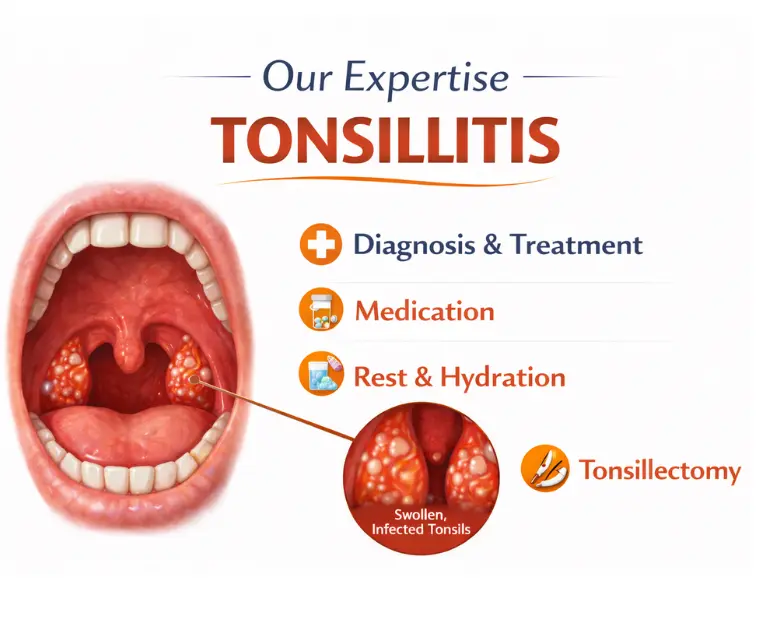 Our Expertise
TONSILLITIS

Diagnosis & Treatment

Medication

Rest & Hydration

Swollen, Infected Tonsils

Tonsillectomy